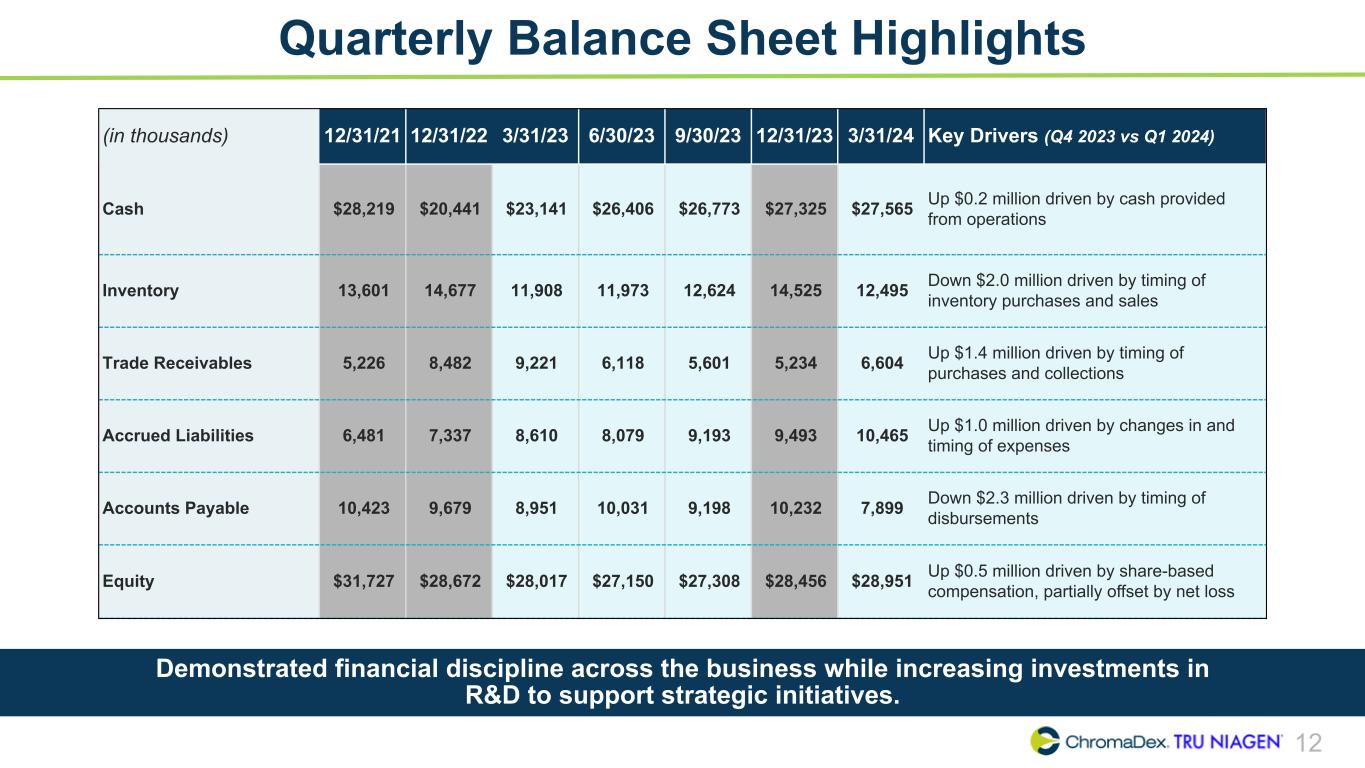 Quarterly Balance Sheet Highlights

| (in thousands) | 12/31/21 | 12/31/22 | 3/31/23 | 6/30/23 | 9/30/23 | 12/31/23 | 3/31/24 | Key Drivers (Q4 2023 vs Q1 2024) |
|---|---|---|---|---|---|---|---|---|
| Cash | \$28,219 | \$20,441 | \$23,141 | \$26,406 | \$26,773 | \$27,325 | \$27,565 | Up \$0.2 million driven by cash provided from operations |
| Inventory | 13,601 | 14,677 | 11,908 | 11,973 | 12,624 | 14,525 | 12,495 | Down \$2.0 million driven by timing of inventory purchases and sales |
| Trade Receivables | 5,226 | 8,482 | 9,221 | 6,118 | 5,601 | 5,234 | 6,604 | Up \$1.4 million driven by timing of purchases and collections |
| Accrued Liabilities | 6,481 | 7,337 | 8,610 | 8,079 | 9,193 | 9,493 | 10,465 | Up \$1.0 million driven by changes in and timing of expenses |
| Accounts Payable | 10,423 | 9,679 | 8,951 | 10,031 | 9,198 | 10,232 | 7,899 | Down \$2.3 million driven by timing of disbursements |
| Equity | \$31,727 | \$28,672 | \$28,017 | \$27,150 | \$27,308 | \$28,456 | \$28,951 | Up \$0.5 million driven by share-based compensation, partially offset by net loss |

Demonstrated financial discipline across the business while increasing investments in R&D to support strategic initiatives.

ChromaDex. TRU NIAGEN 12